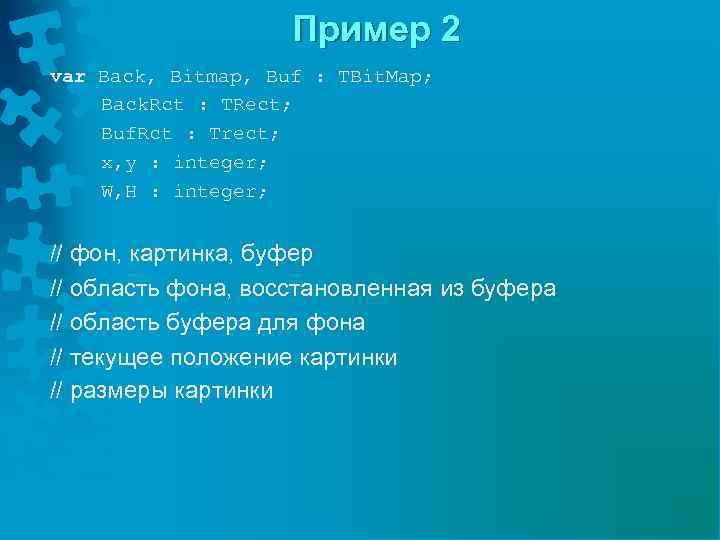 Пример 2

var Back, Bitmap, Buf : TBitMap;
BackRct : TRect;
BufRct : Trect;
x,y : integer;
W,H : integer;

// фон, картинка, буфер
// область фона, восстановленная из буфера
// область буфера для фона
// текущее положение картинки
// размеры картинки